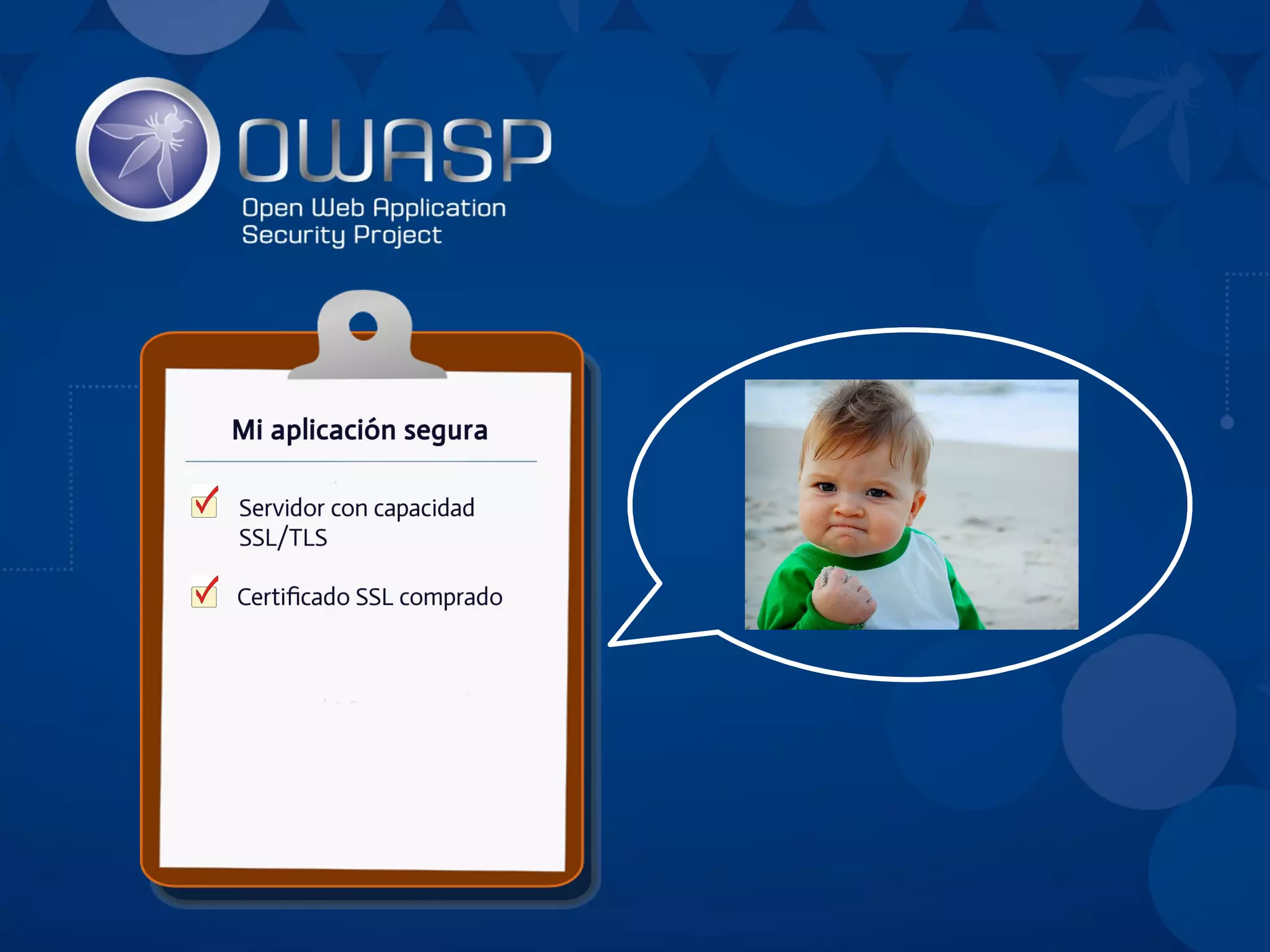 OWASP
Open Web Application Security Project

Mi aplicación segura

Servidor con capacidad SSL/TLS

Certificado SSL comprado